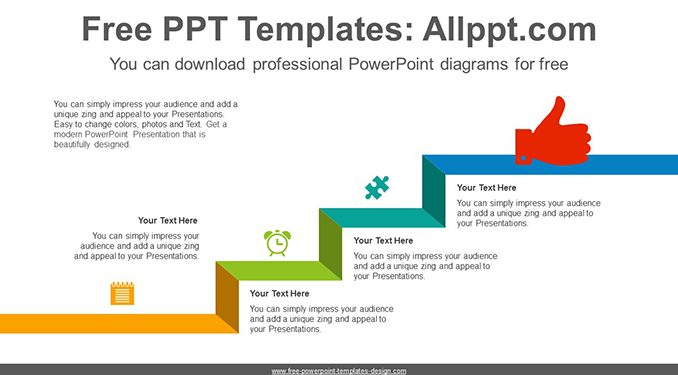 Free PPT Templates: Allppt.com

You can download professional PowerPoint diagrams for free

You can simply impress your audience and add a unique zing and appeal to your Presentations. Easy to change colors, photos and Text. Get a modern PowerPoint Presentation that is beautifully designed.

Your Text Here

You can simply impress your audience and add a unique zing and appeal to your Presentations.

Your Text Here

You can simply impress your audience and add a unique zing and appeal to your Presentations.

Your Text Here

You can simply impress your audience and add a unique zing and appeal to your Presentations.

Your Text Here

You can simply impress your audience and add a unique zing and appeal to your Presentations.

www.free-powerpoint-templates-design.com